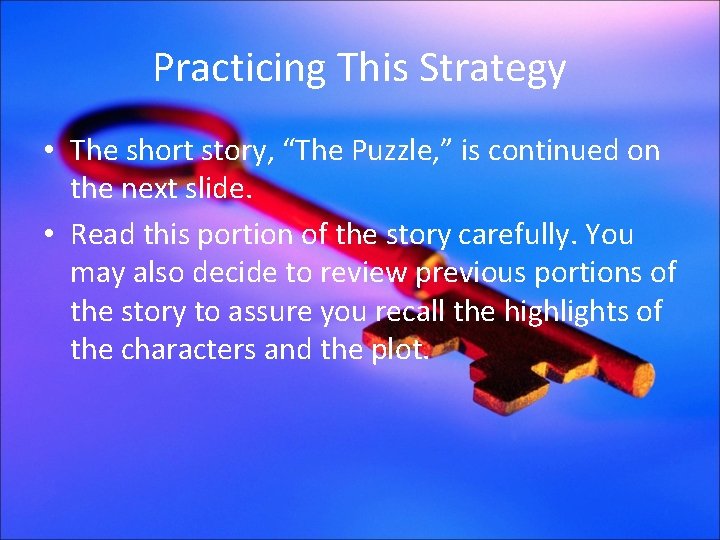 Practicing This Strategy

• The short story, “The Puzzle,” is continued on the next slide.

• Read this portion of the story carefully. You may also decide to review previous portions of the story to assure you recall the highlights of the characters and the plot.